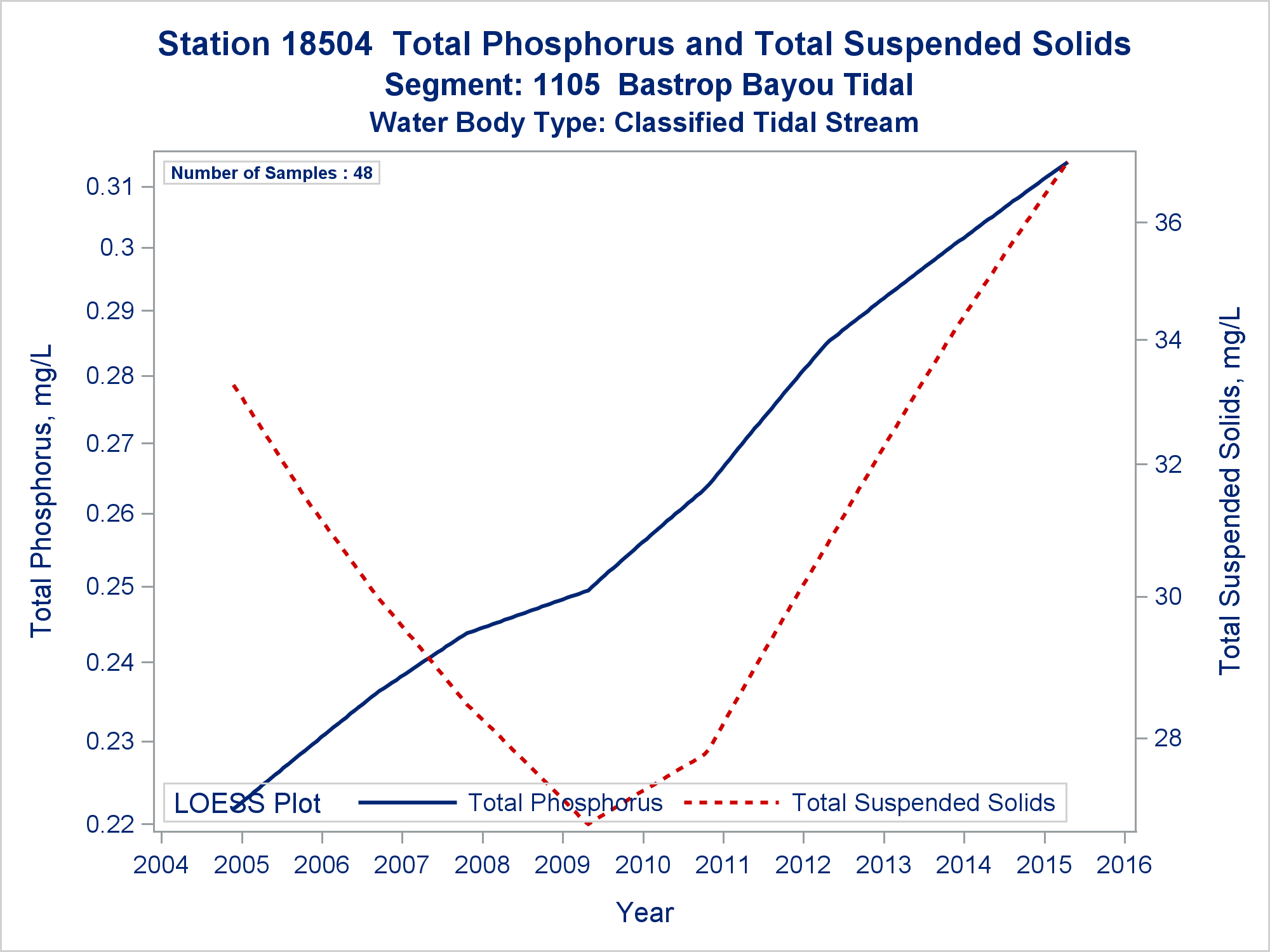 Station 18504 Total Phosphorus and Total Suspended Solids
Segment: 1105 Bastrop Bayou Tidal
Water Body Type: Classified Tidal Stream

Number of Samples : 48

Total Phosphorus, mg/L

0.31
0.3
0.29
0.28
0.27
0.26
0.25
0.24
0.23
0.22

Total Suspended Solids, mg/L

36
34
32
30
28

LOESS Plot Total Phosphorus Total Suspended Solids

2004 2005 2006 2007 2008 2009 2010 2011 2012 2013 2014 2015 2016

Year